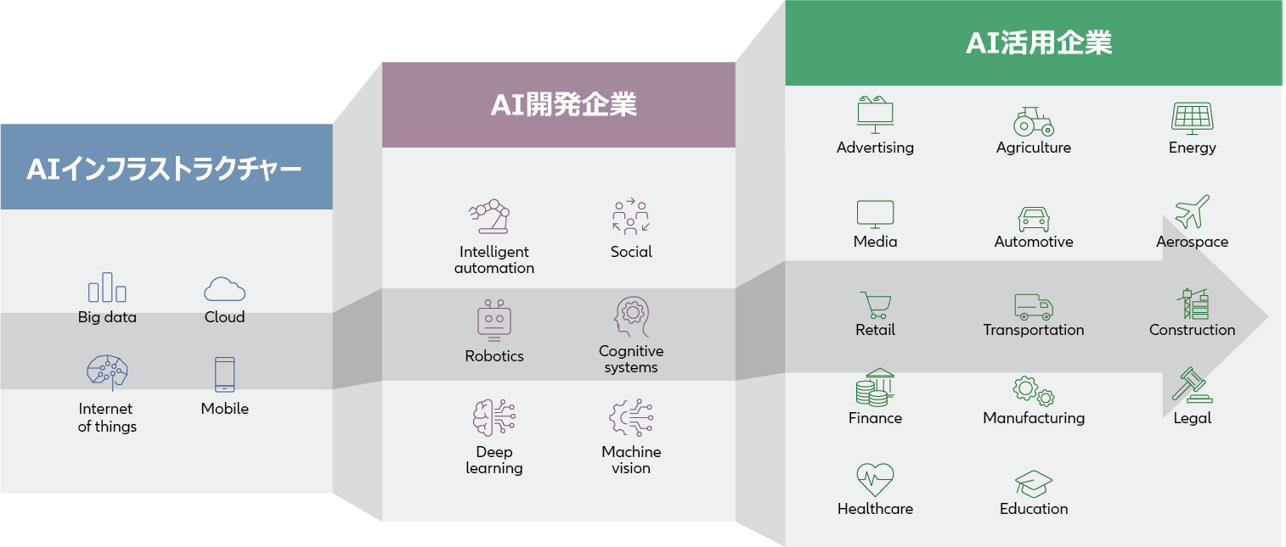 AIインフラストラクチャー

Big data
Cloud
Internet of things
Mobile

AI開発企業

Intelligent automation
Social
Robotics
Cognitive systems
Deep learning
Machine vision

AI活用企業

Advertising
Agriculture
Energy
Media
Automotive
Aerospace
Retail
Transportation
Construction
Finance
Manufacturing
Legal
Healthcare
Education